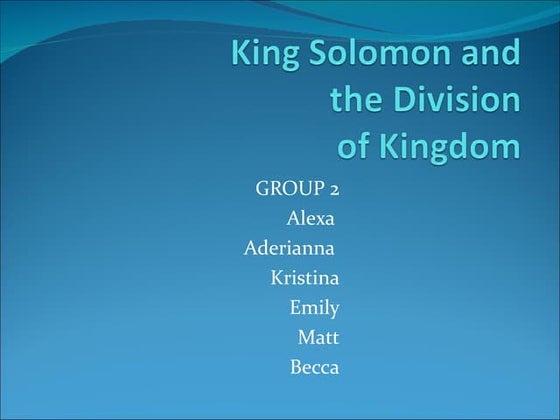 King Solomon and the Division of Kingdom

GROUP 2
Alexa
Aderianna
Kristina
Emily
Matt
Becca